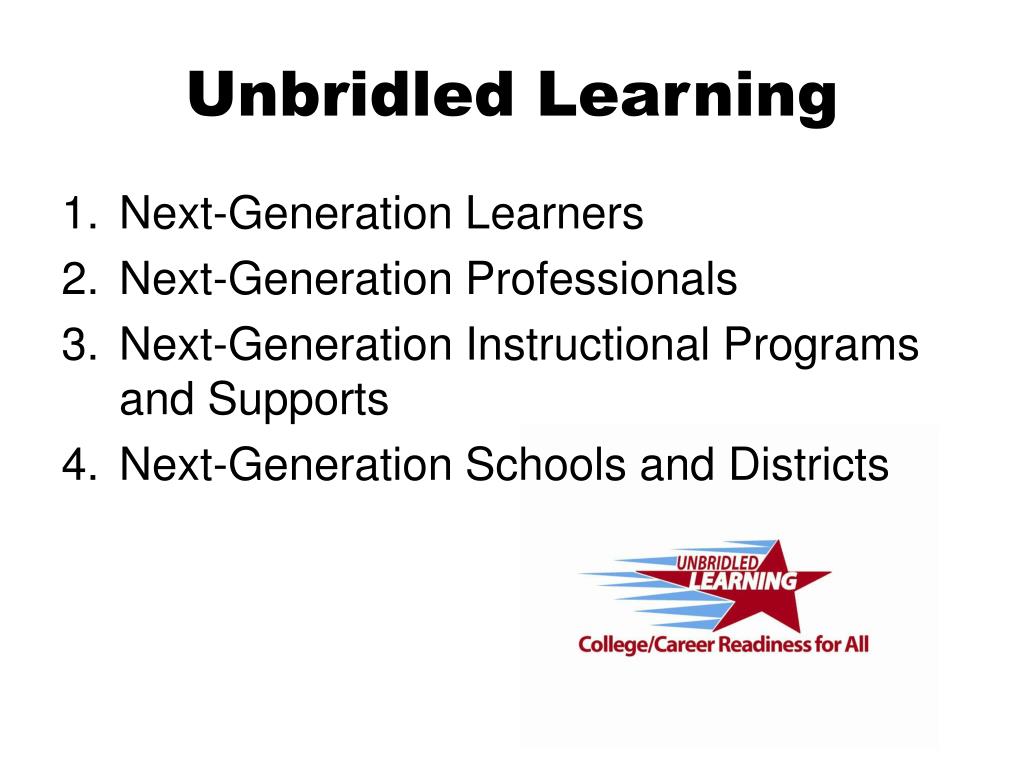 Unbridled Learning

1. Next-Generation Learners
2. Next-Generation Professionals
3. Next-Generation Instructional Programs and Supports
4. Next-Generation Schools and Districts

UNBRIDLED LEARNING
College/Career Readiness for All